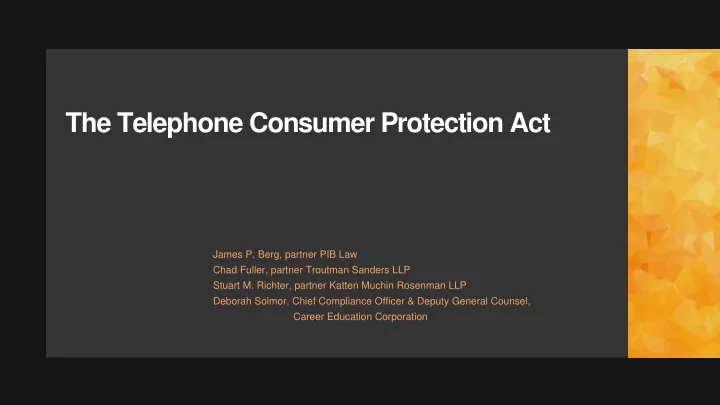 The Telephone Consumer Protection Act

James P. Berg, partner PIB Law
Chad Fuller, partner Troutman Sanders LLP
Stuart M. Richter, partner Katten Muchin Rosenman LLP
Deborah Solmor, Chief Compliance Officer & Deputy General Counsel, Career Education Corporation